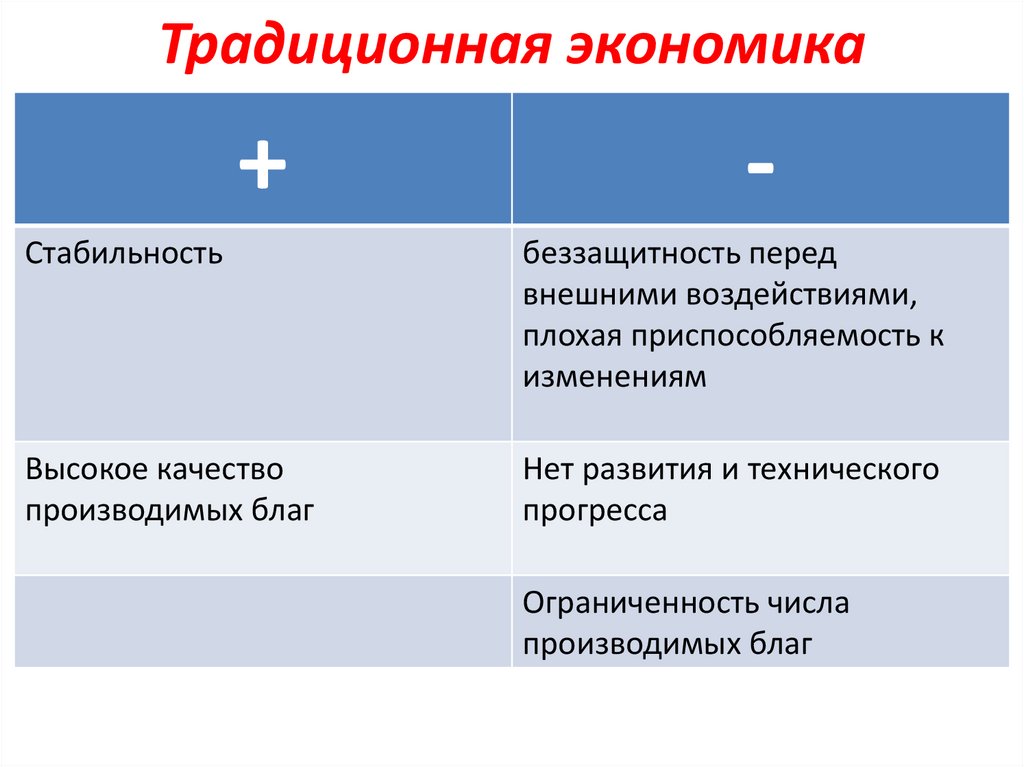 Традиционная экономика

| + | - |
|---|---|
| Стабильность | беззащитность перед внешними воздействиями, плохая приспособляемость к изменениям |
| Высокое качество производимых благ | Нет развития и технического прогресса |
| | Ограниченность числа производимых благ |